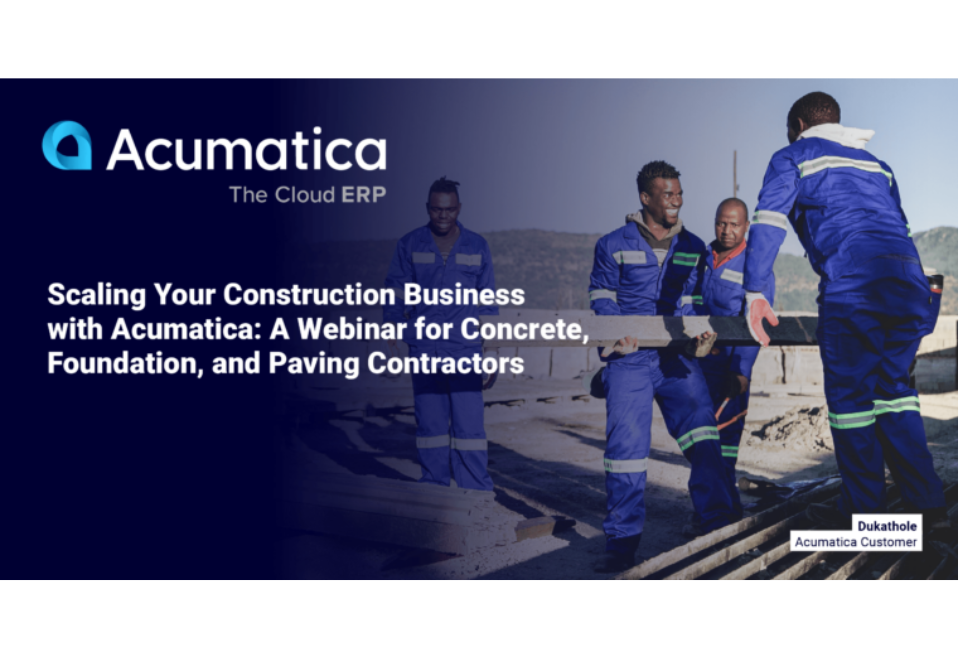 Acumatica
The Cloud ERP

Scaling Your Construction Business with Acumatica: A Webinar for Concrete, Foundation, and Paving Contractors

Dukathole
Acumatica Customer